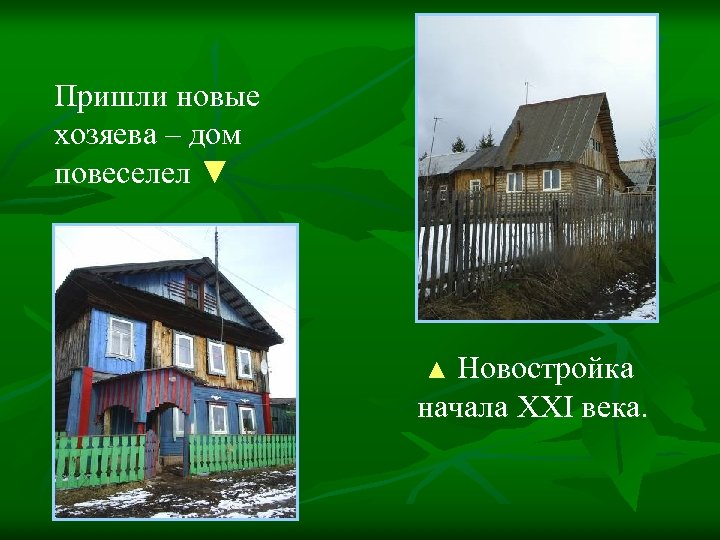 Пришли новые хозяева – дом повеселел ▼

▲ Новостройка начала XXI века.